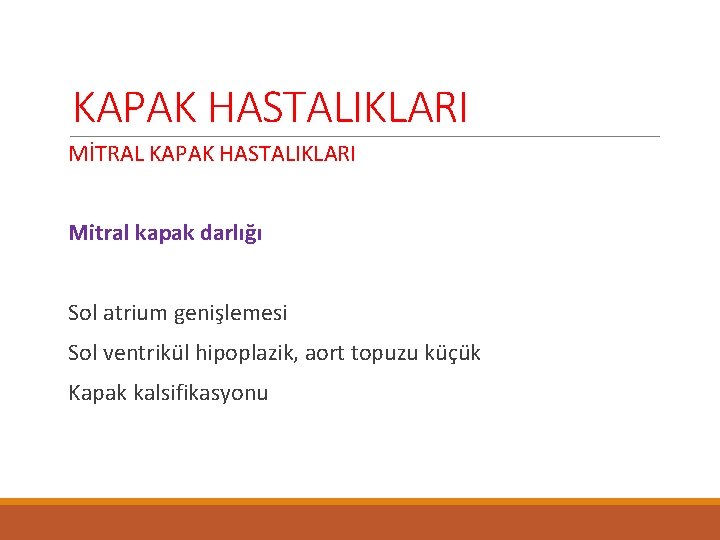 KAPAK HASTALIKLARI

MİTRAL KAPAK HASTALIKLARI

Mitral kapak darlığı

Sol atrium genişlemesi

Sol ventrikül hipoplazik, aort topuzu küçük

Kapak kalsifikasyonu